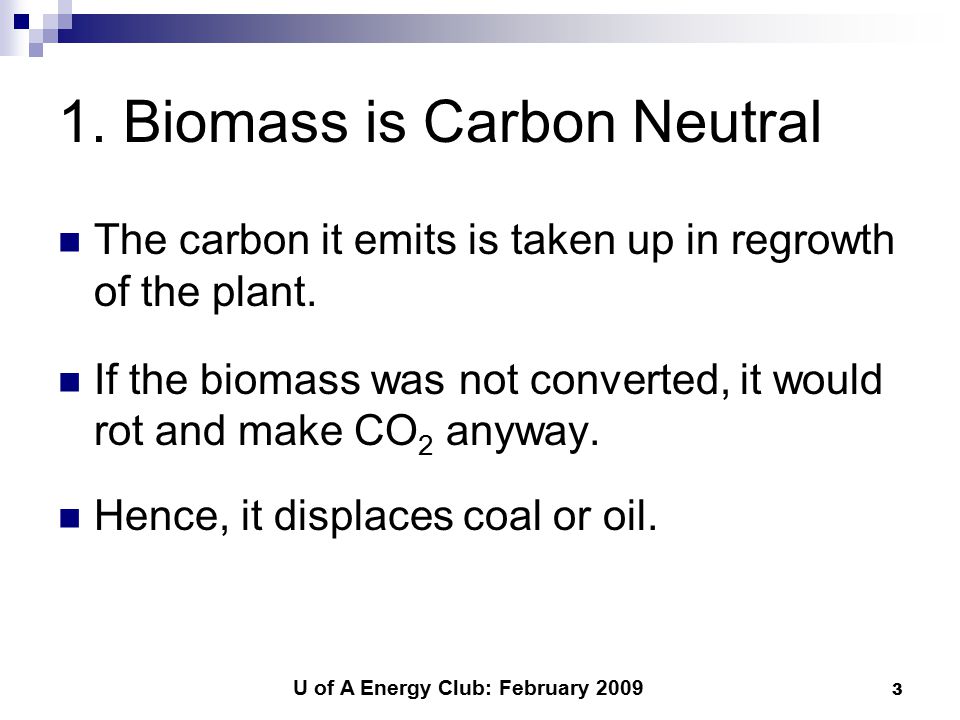 1. Biomass is Carbon Neutral

The carbon it emits is taken up in regrowth of the plant.

If the biomass was not converted, it would rot and make $CO_2$ anyway.

Hence, it displaces coal or oil.

U of A Energy Club: February 2009

3